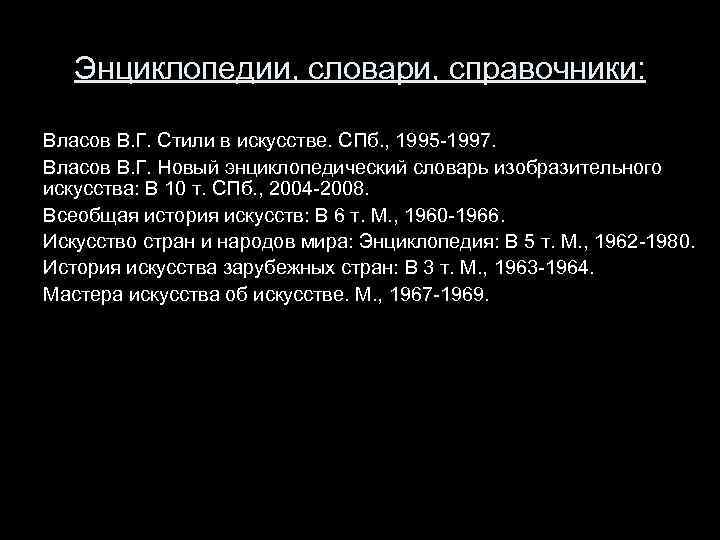 Энциклопедии, словари, справочники:

Власов В.Г. Стили в искусстве. СПб., 1995-1997.

Власов В.Г. Новый энциклопедический словарь изобразительного искусства: В 10 т. СПб., 2004-2008.

Всеобщая история искусств: В 6 т. М., 1960-1966.

Искусство стран и народов мира: Энциклопедия: В 5 т. М., 1962-1980.

История искусства зарубежных стран: В 3 т. М., 1963-1964.

Мастера искусства об искусстве. М., 1967-1969.